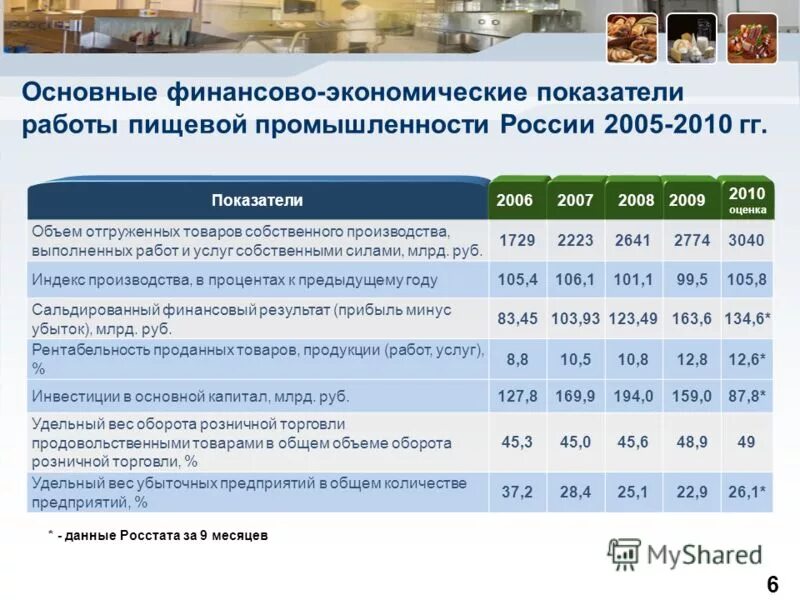 Основные финансово-экономические показатели работы пищевой промышленности России 2005-2010 гг.

| Показатели | 2006 | 2007 | 2008 | 2009 | 2010 оценка |
|---|---|---|---|---|---|
| Объем отгруженных товаров собственного производства, выполненных работ и услуг собственными силами, млрд. руб. | 1729 | 2223 | 2641 | 2774 | 3040 |
| Индекс производства, в процентах к предыдущему году | 105,4 | 106,1 | 101,1 | 99,5 | 105,8 |
| Сальдированный финансовый результат (прибыль минус убыток), млрд. руб. | 83,45 | 103,93 | 123,49 | 163,6 | 134,6* |
| Рентабельность проданных товаров, продукции (работ, услуг), % | 8,8 | 10,5 | 10,8 | 12,8 | 12,6* |
| Инвестиции в основной капитал, млрд. руб. | 127,8 | 169,9 | 194,0 | 159,0 | 87,8* |
| Удельный вес оборота розничной торговли продовольственными товарами в общем объеме оборота розничной торговли, % | 45,3 | 45,0 | 45,6 | 48,9 | 49 |
| Удельный вес убыточных предприятий в общем количестве предприятий, % | 37,2 | 28,4 | 25,1 | 22,9 | 26,1* |

* - данные Росстата за 9 месяцев

MyShared

6